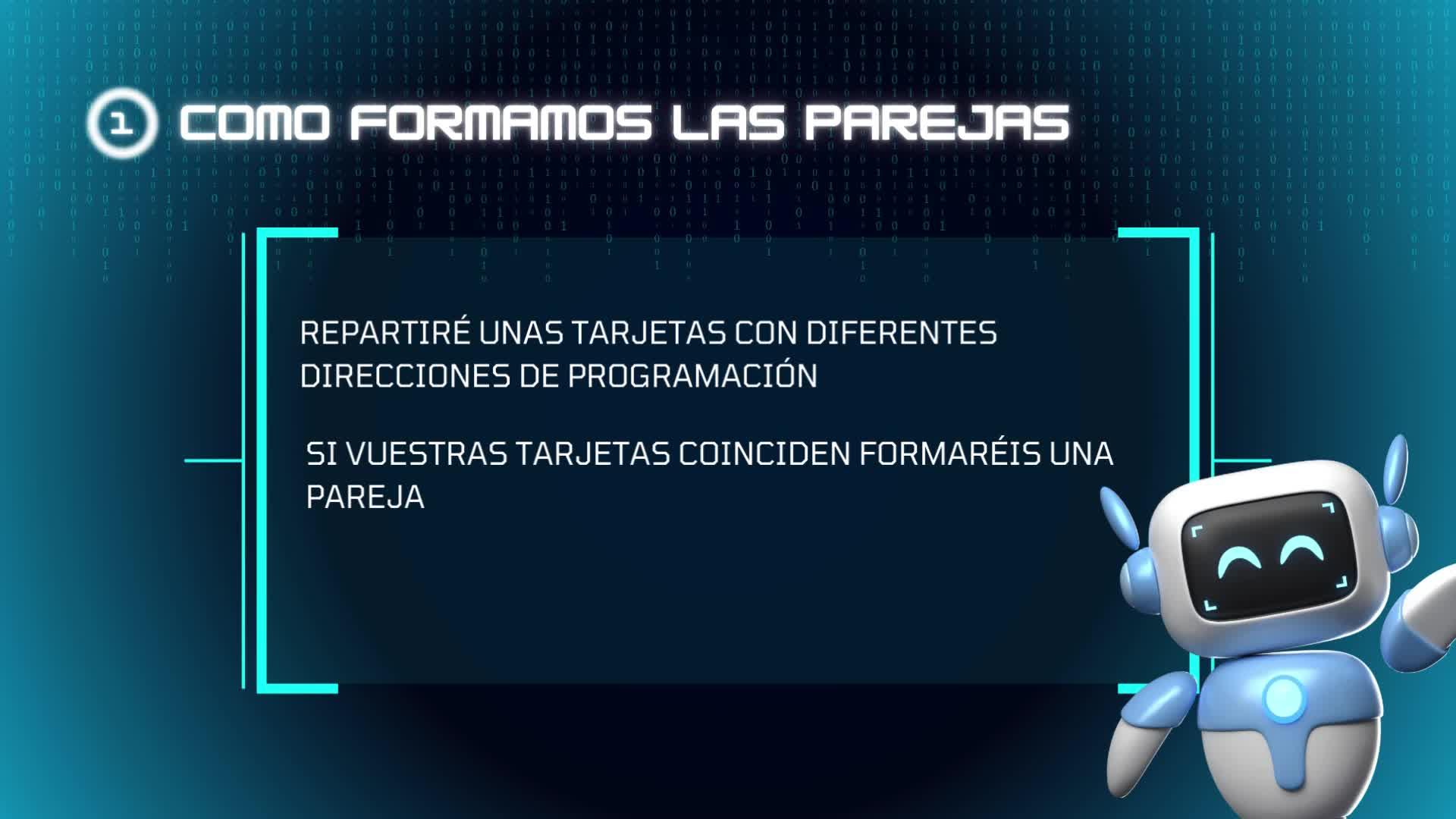 1 COMO FORMAMOS LAS PAREJAS

REPARTIRÉ UNAS TARJETAS CON DIFERENTES DIRECCIONES DE PROGRAMACIÓN

SI VUESTRAS TARJETAS COINCIDEN FORMARÉIS UNA PAREJA